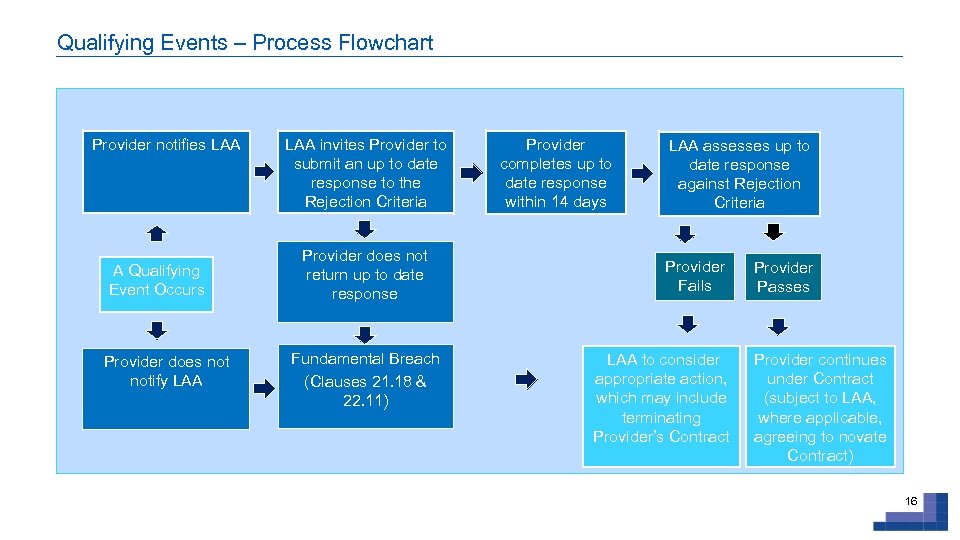 Qualifying Events – Process Flowchart

Provider notifies LAA

LAA invites Provider to submit an up to date response to the Rejection Criteria

Provider completes up to date response within 14 days

LAA assesses up to date response against Rejection Criteria

A Qualifying Event Occurs

Provider does not return up to date response

Provider Fails

Provider Passes

Provider does not notify LAA

Fundamental Breach

(Clauses 21.18 & 22.11)

LAA to consider appropriate action, which may include terminating Provider's Contract

Provider continues under Contract (subject to LAA, where applicable, agreeing to novate Contract)

16